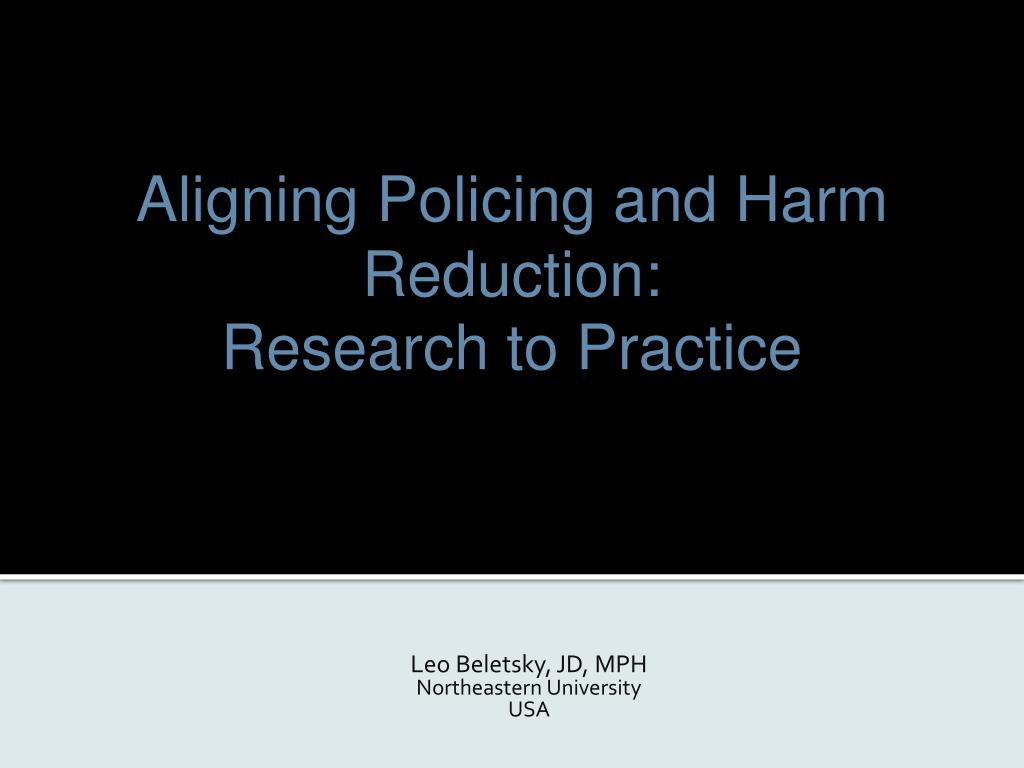 Aligning Policing and Harm Reduction:
Research to Practice

Leo Beletsky, JD, MPH
Northeastern University
USA